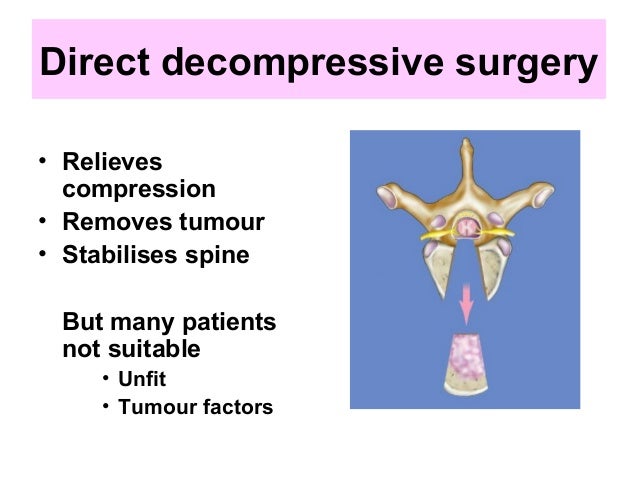 Direct decompressive surgery

• Relieves compression
• Removes tumour
• Stabilises spine

But many patients not suitable
• Unfit
• Tumour factors